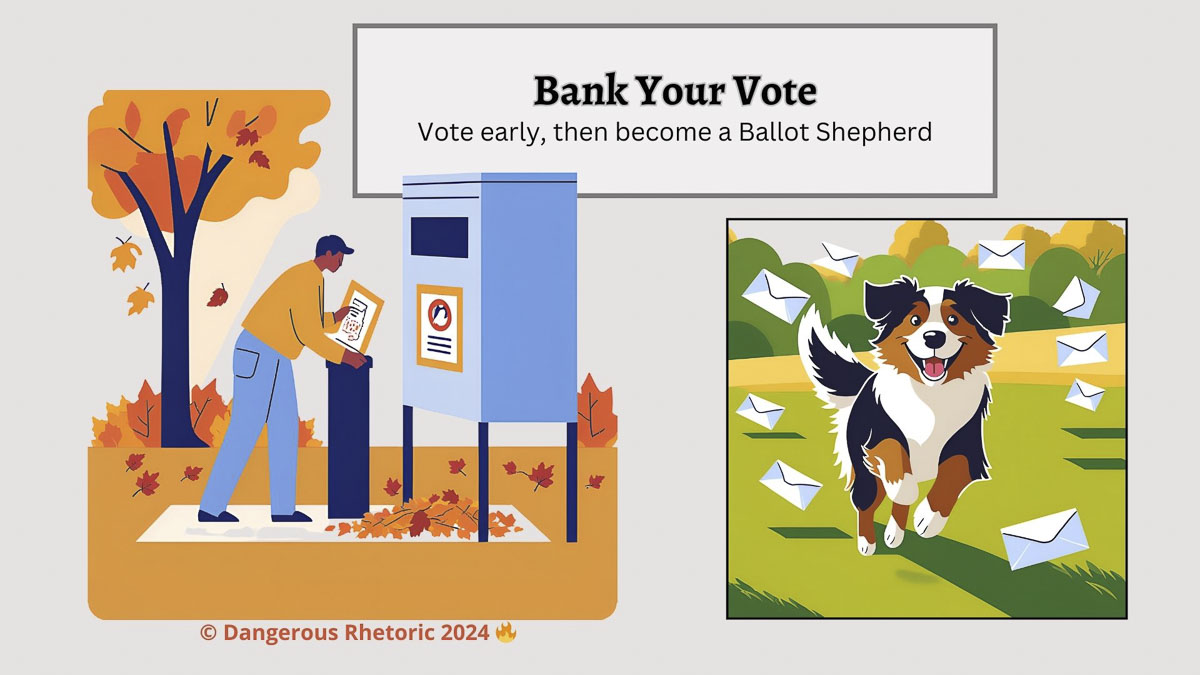 Bank Your Vote
Vote early, then become a Ballot Shepherd

© Dangerous Rhetoric 2024 🔥